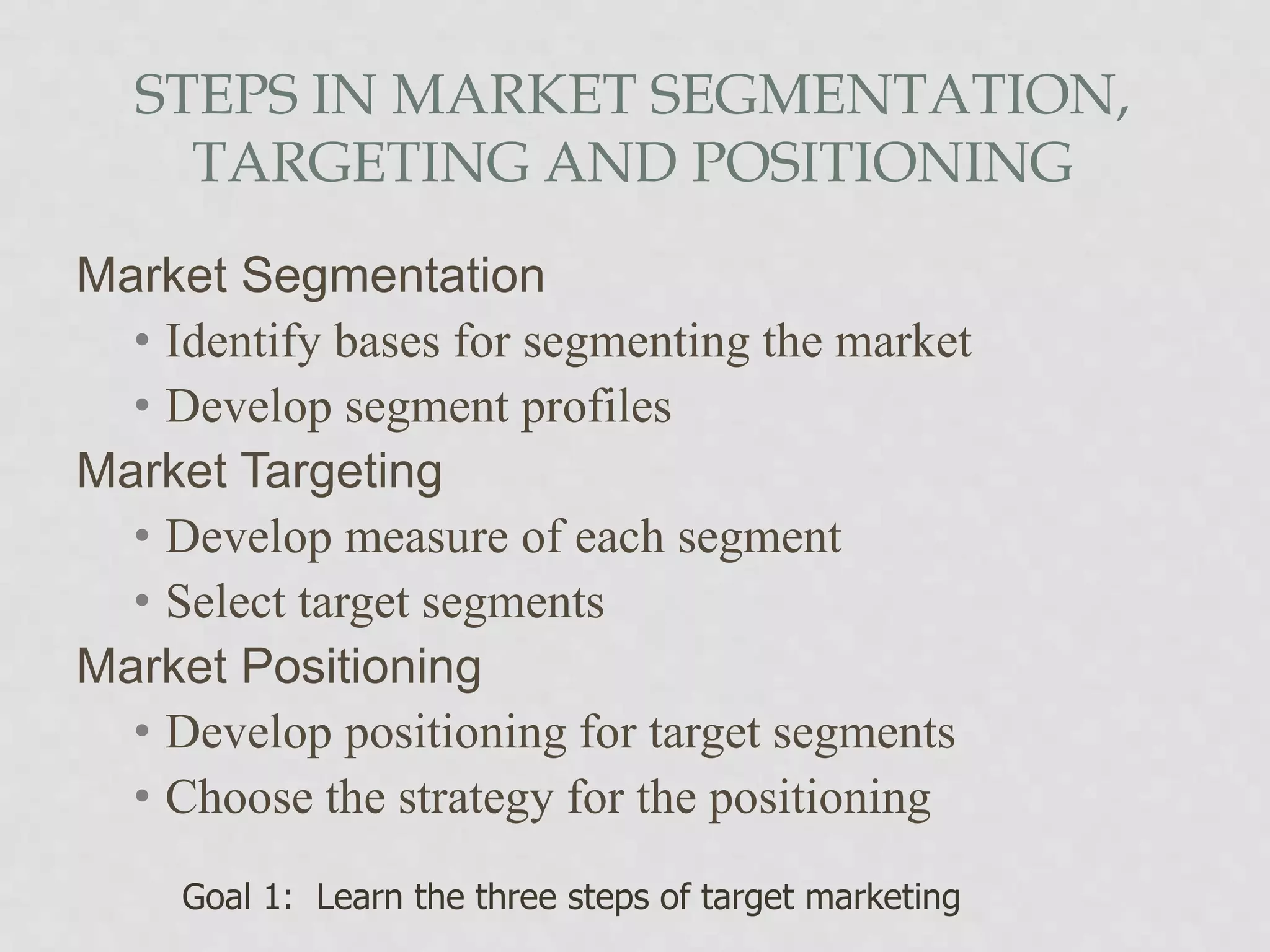 STEPS IN MARKET SEGMENTATION, TARGETING AND POSITIONING

Market Segmentation

• Identify bases for segmenting the market
• Develop segment profiles

Market Targeting

• Develop measure of each segment
• Select target segments

Market Positioning

• Develop positioning for target segments
• Choose the strategy for the positioning

Goal 1: Learn the three steps of target marketing